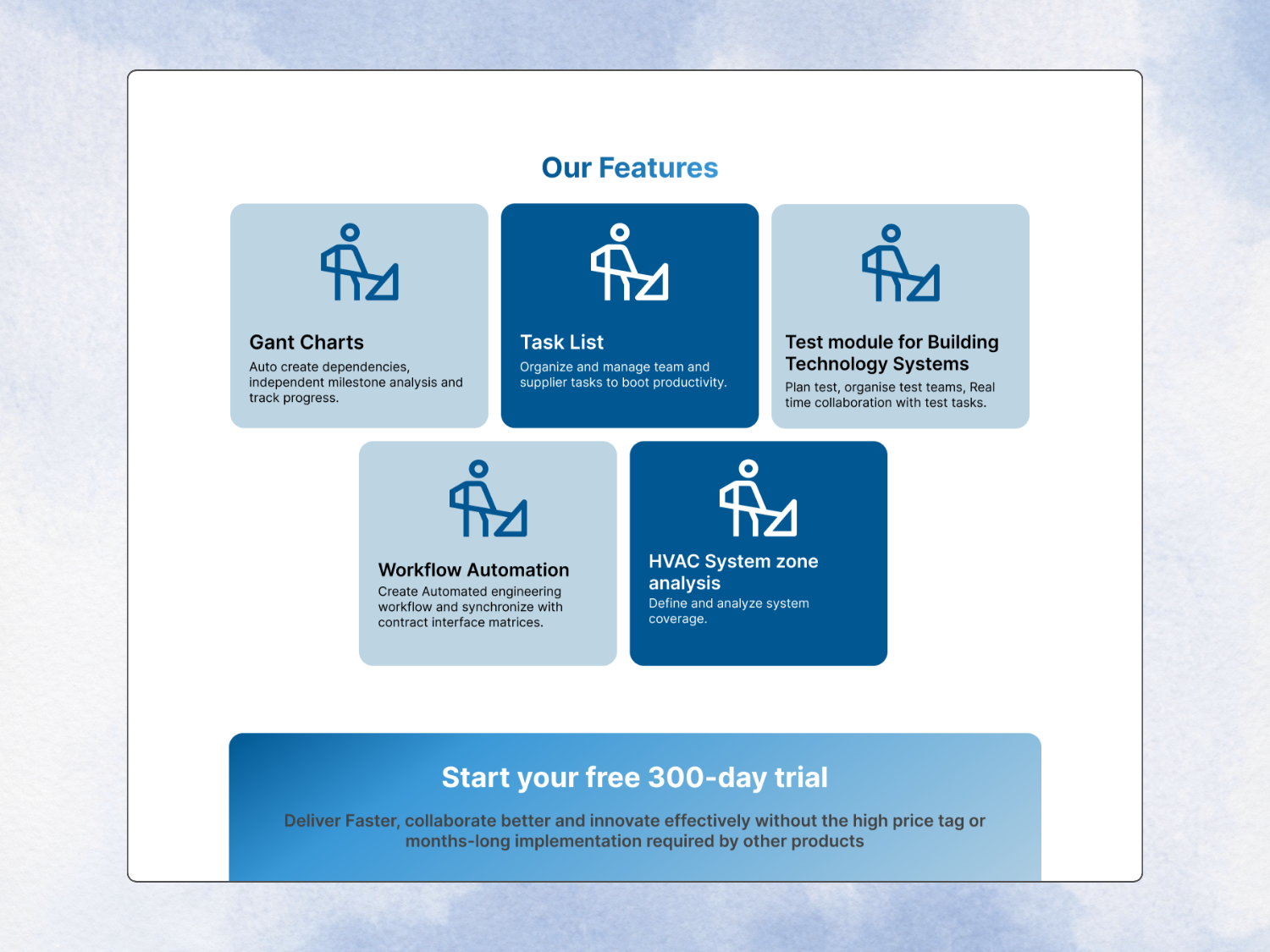 Our Features

Gant Charts
Auto create dependencies, independent milestone analysis and track progress.

Task List
Organize and manage team and supplier tasks to boot productivity.

Test module for Building Technology Systems
Plan test, organise test teams, Real time collaboration with test tasks.

Workflow Automation
Create Automated engineering workflow and synchronize with contract interface matrices.

HVAC System zone analysis
Define and analyze system coverage.

Start your free 300-day trial

Deliver Faster, collaborate better and innovate effectively without the high price tag or months-long implementation required by other products